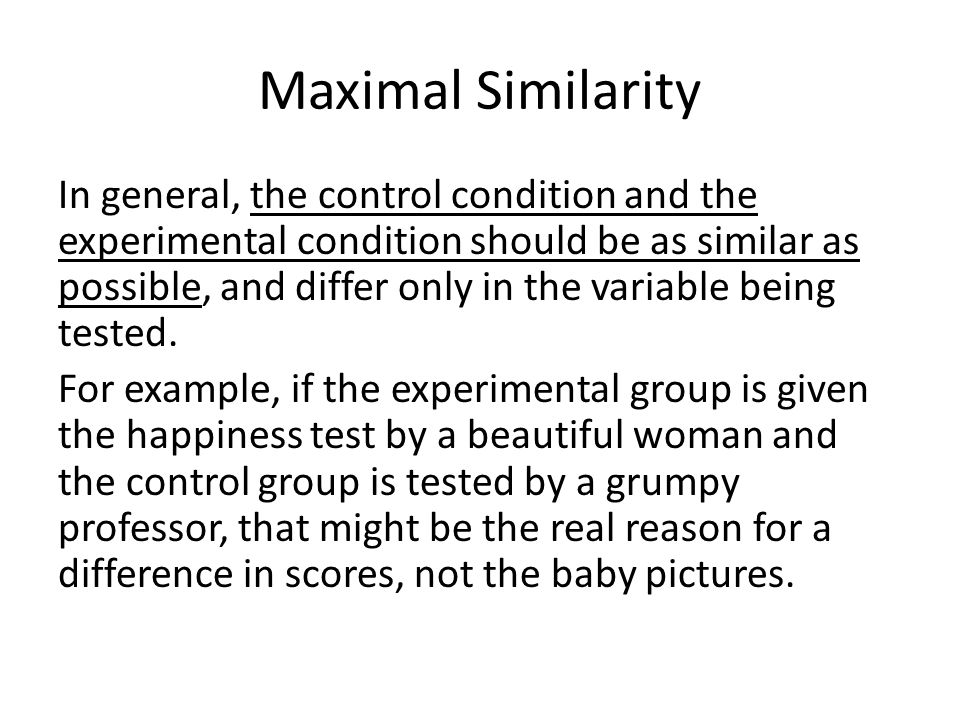 Maximal Similarity

In general, the control condition and the experimental condition should be as similar as possible, and differ only in the variable being tested.

For example, if the experimental group is given the happiness test by a beautiful woman and the control group is tested by a grumpy professor, that might be the real reason for a difference in scores, not the baby pictures.